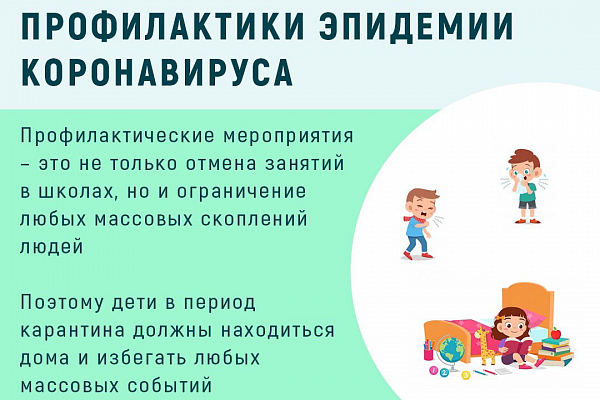 ПРОФИЛАКТИКИ ЭПИДЕМИИ КОРОНАВИРУСА

Профилактические мероприятия – это не только отмена занятий в школах, но и ограничение любых массовых скоплений людей

Поэтому дети в период карантина должны находиться дома и избегать любых массовых событий